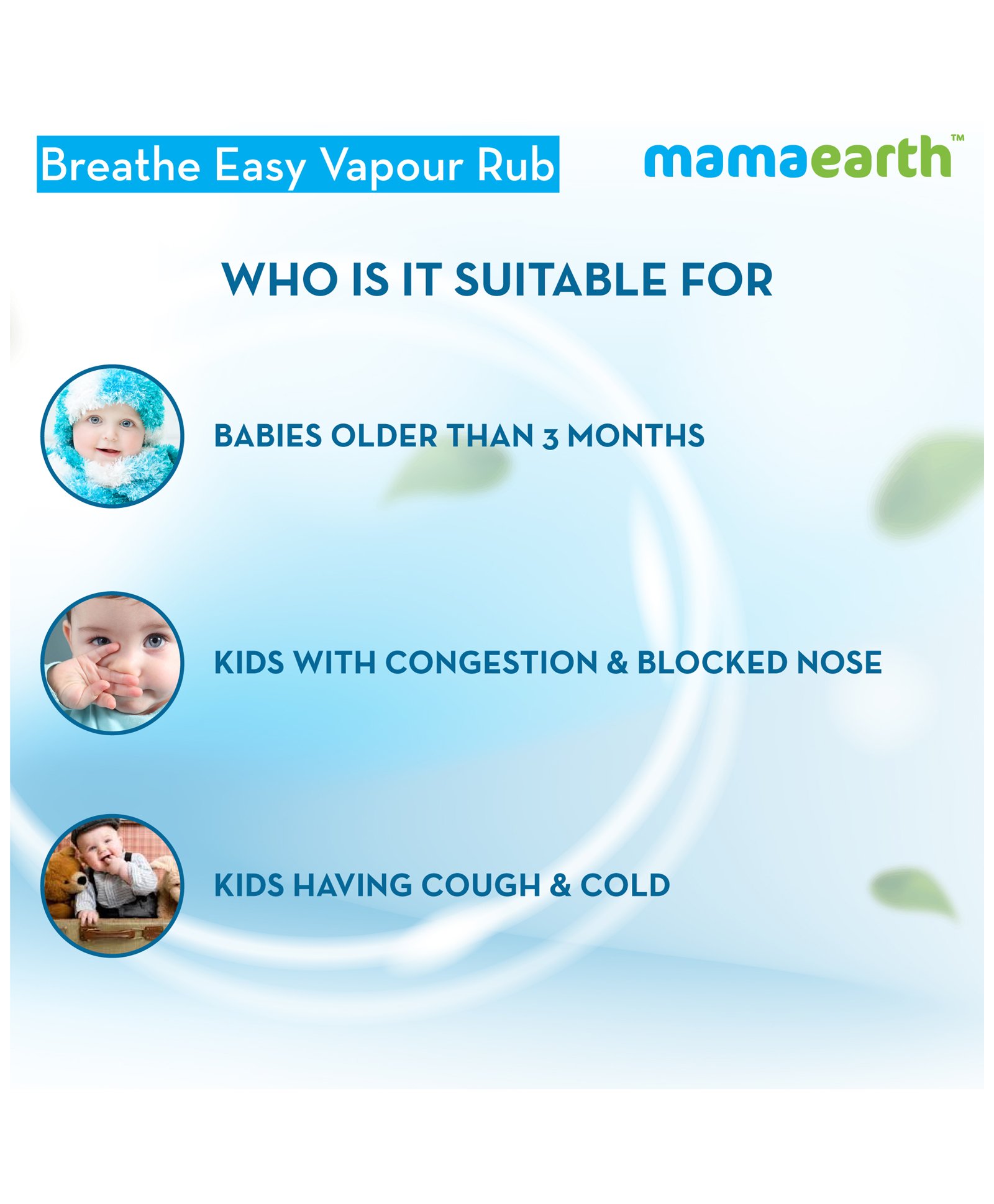 Breathe Easy Vapour Rub

mamaearth™

WHO IS IT SUITABLE FOR

BABIES OLDER THAN 3 MONTHS

KIDS WITH CONGESTION & BLOCKED NOSE

KIDS HAVING COUGH & COLD